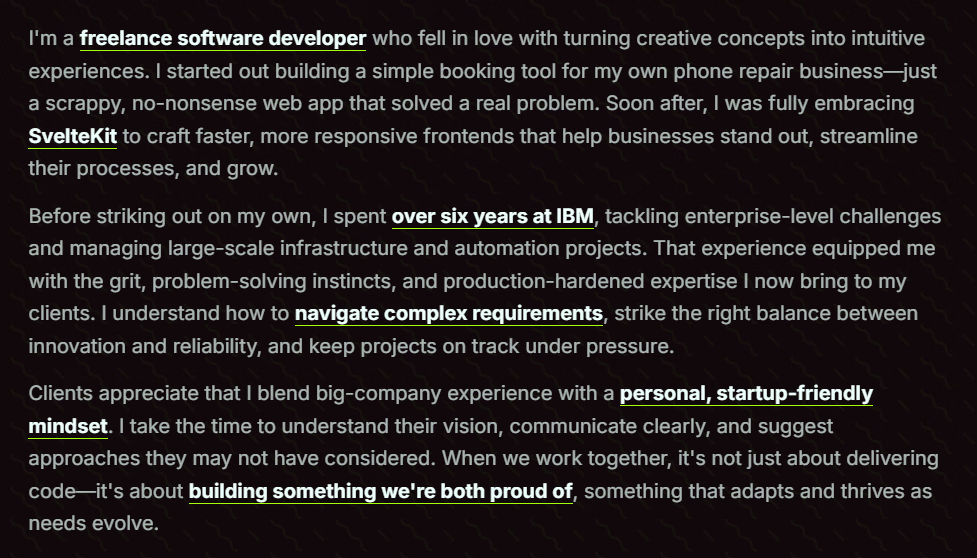 I'm a freelance software developer who fell in love with turning creative concepts into intuitive experiences. I started out building a simple booking tool for my own phone repair business—just a scrappy, no-nonsense web app that solved a real problem. Soon after, I was fully embracing SvelteKit to craft faster, more responsive frontends that help businesses stand out, streamline their processes, and grow.

Before striking out on my own, I spent over six years at IBM, tackling enterprise-level challenges and managing large-scale infrastructure and automation projects. That experience equipped me with the grit, problem-solving instincts, and production-hardened expertise I now bring to my clients. I understand how to navigate complex requirements, strike the right balance between innovation and reliability, and keep projects on track under pressure.

Clients appreciate that I blend big-company experience with a personal, startup-friendly mindset. I take the time to understand their vision, communicate clearly, and suggest approaches they may not have considered. When we work together, it's not just about delivering code—it's about building something we're both proud of, something that adapts and thrives as needs evolve.